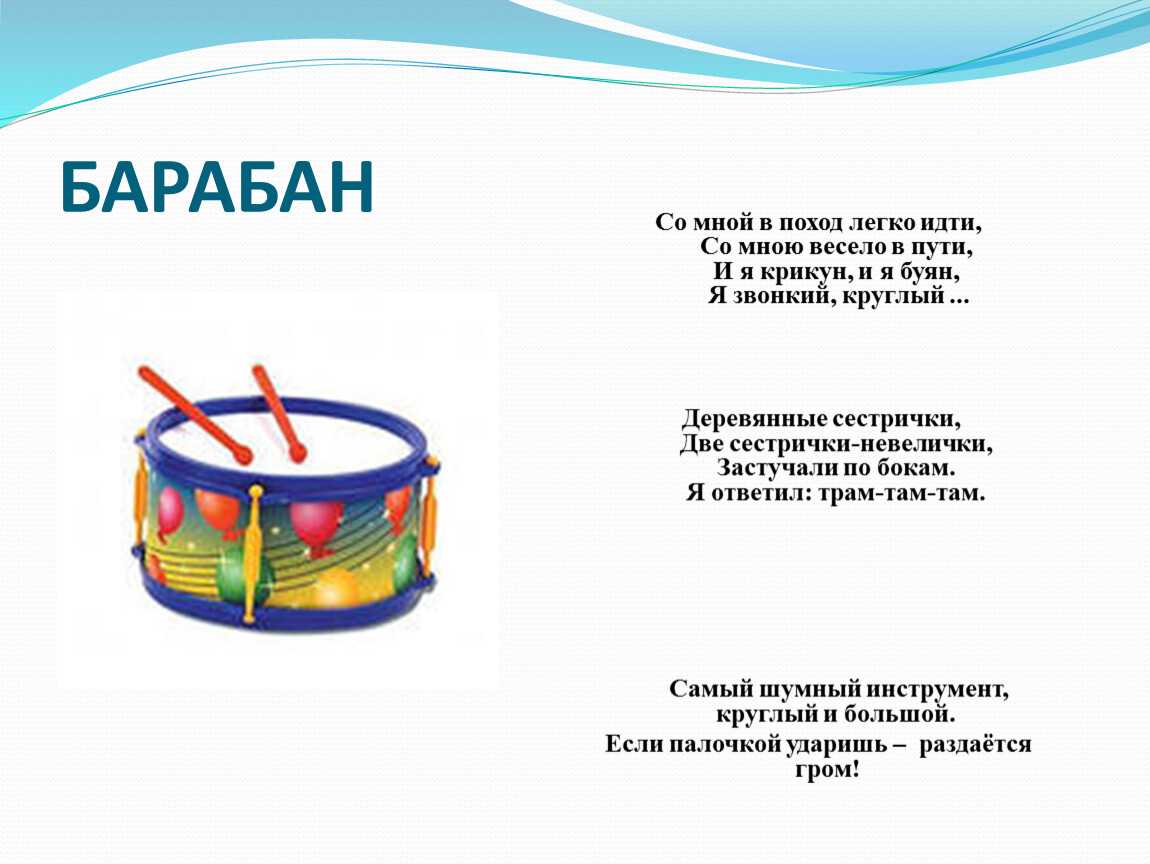 БАРАБАН

Со мной в поход легко идти,
Со мною весело в пути,
И я крикун, и я буян,
Я звонкий, круглый ...

Деревянные сестрички,
Две сестрички-невелички,
Застучали по бокам.
Я ответил: трам-там-там.

Самый шумный инструмент,
круглый и большой.
Если палочкой ударишь – раздаётся гром!